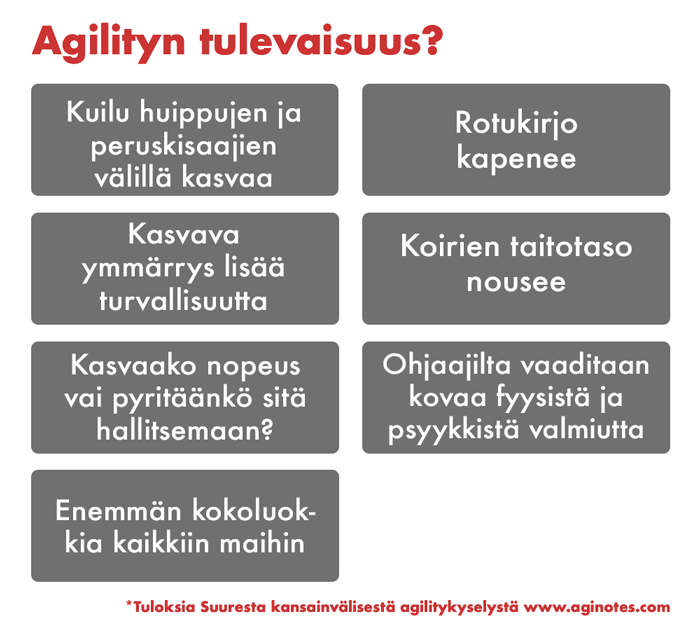 Agilityn tulevaisuus?

Kuilu huippujen ja peruskisaajien välillä kasvaa

Rotukirjo kapenee

Kasvava ymmärrys lisää turvallisuutta

Koirien taitotaso nousee

Kasvaako nopeus vai pyritäänkö sitä hallitsemaan?

Ohjaajilta vaaditaan kovaa fyysistä ja psyykkistä valmiutta

Enemmän kokoluokkia kaikkiin maihin

*Tuloksia Suuresta kansainvälisestä agilitykyselystä www.aginotes.com